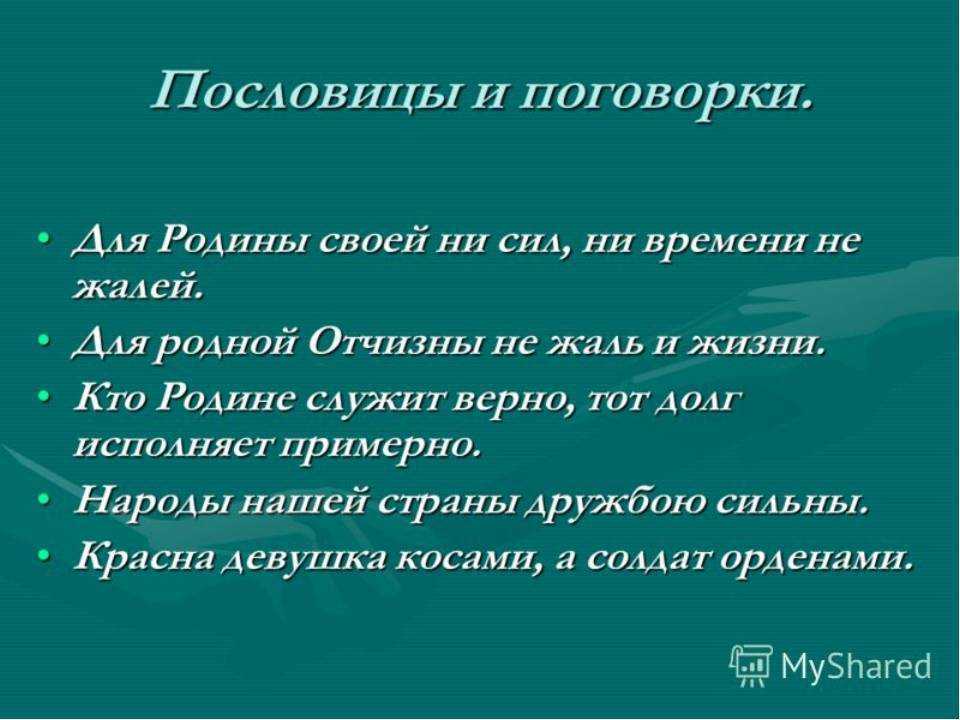 Пословицы и поговорки.

• Для Родины своей ни сил, ни времени не жалей.
• Для родной Отчизны не жаль и жизни.
• Кто Родине служит верно, тот долг исполняет примерно.
• Народы нашей страны дружбою сильны.
• Красна девушка косами, а солдат орденами.

MyShared